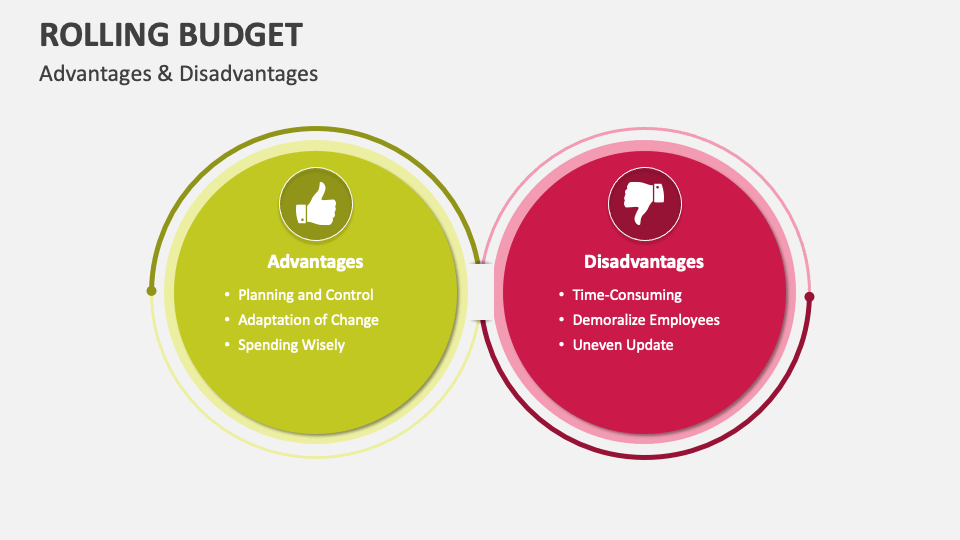 ROLLING BUDGET
Advantages & Disadvantages

Advantages
• Planning and Control
• Adaptation of Change
• Spending Wisely

Disadvantages
• Time-Consuming
• Demoralize Employees
• Uneven Update